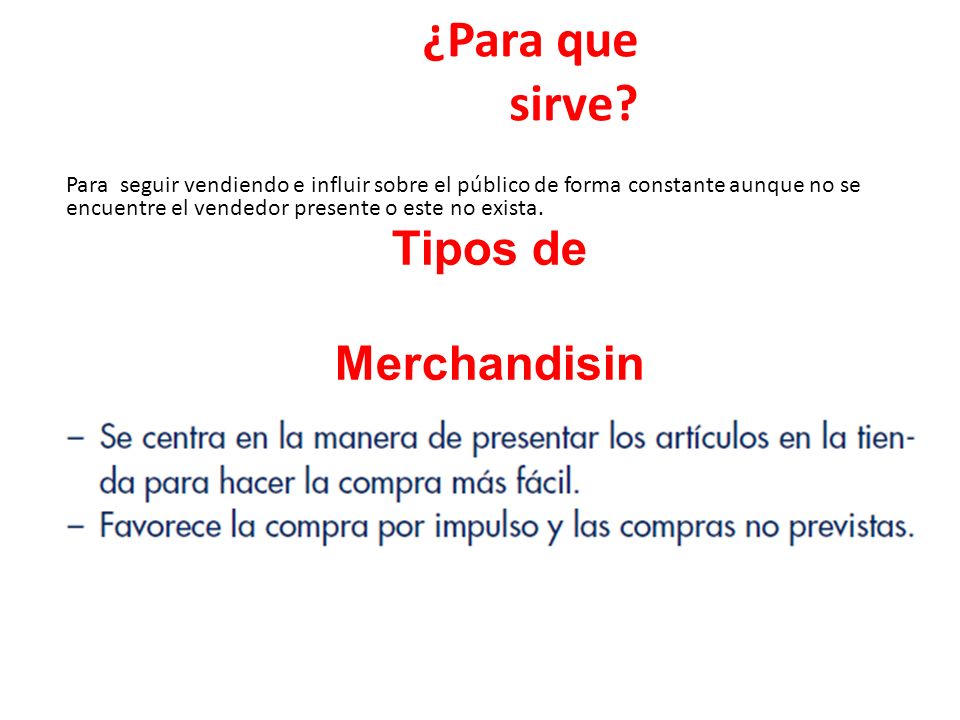 ¿Para que sirve?

Para seguir vendiendo e influir sobre el público de forma constante aunque no se encuentre el vendedor presente o este no exista.

Tipos de

Merchandisin

– Se centra en la manera de presentar los artículos en la tienda para hacer la compra más fácil.
– Favorece la compra por impulso y las compras no previstas.